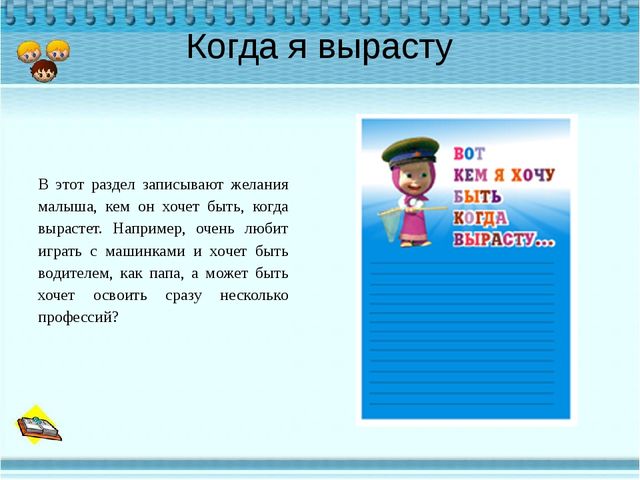 Когда я вырасту

В этот раздел записывают желания малыша, кем он хочет быть, когда вырастет. Например, очень любит играть с машинками и хочет быть водителем, как папа, а может быть хочет освоить сразу несколько профессий?

ВОТ
КЕМ Я ХОЧУ
БЫТЬ
КОГДА
ВЫРАСТУ...